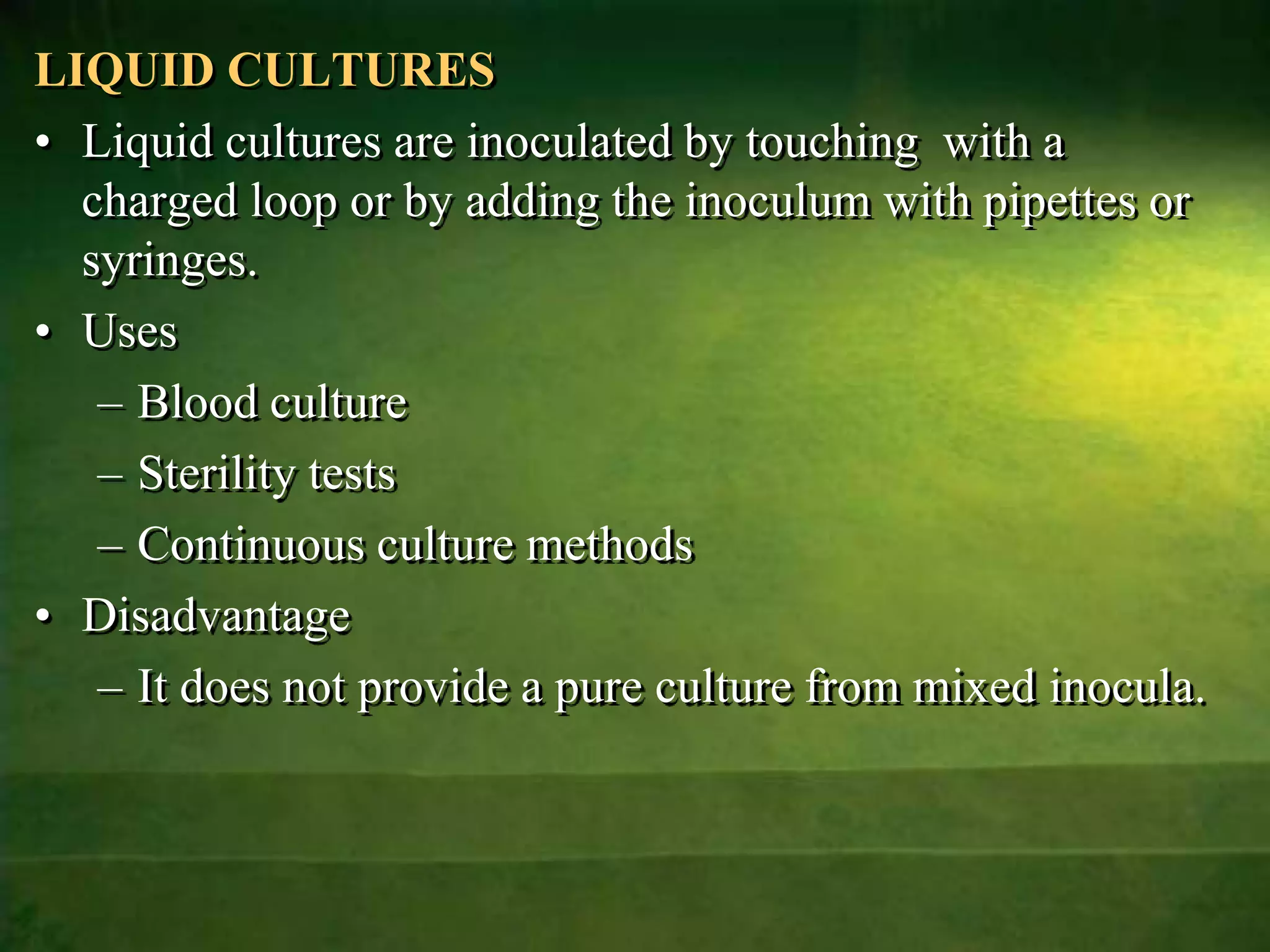 LIQUID CULTURES

• Liquid cultures are inoculated by touching with a charged loop or by adding the inoculum with pipettes or syringes.

• Uses

– Blood culture

– Sterility tests

– Continuous culture methods

• Disadvantage

– It does not provide a pure culture from mixed inocula.